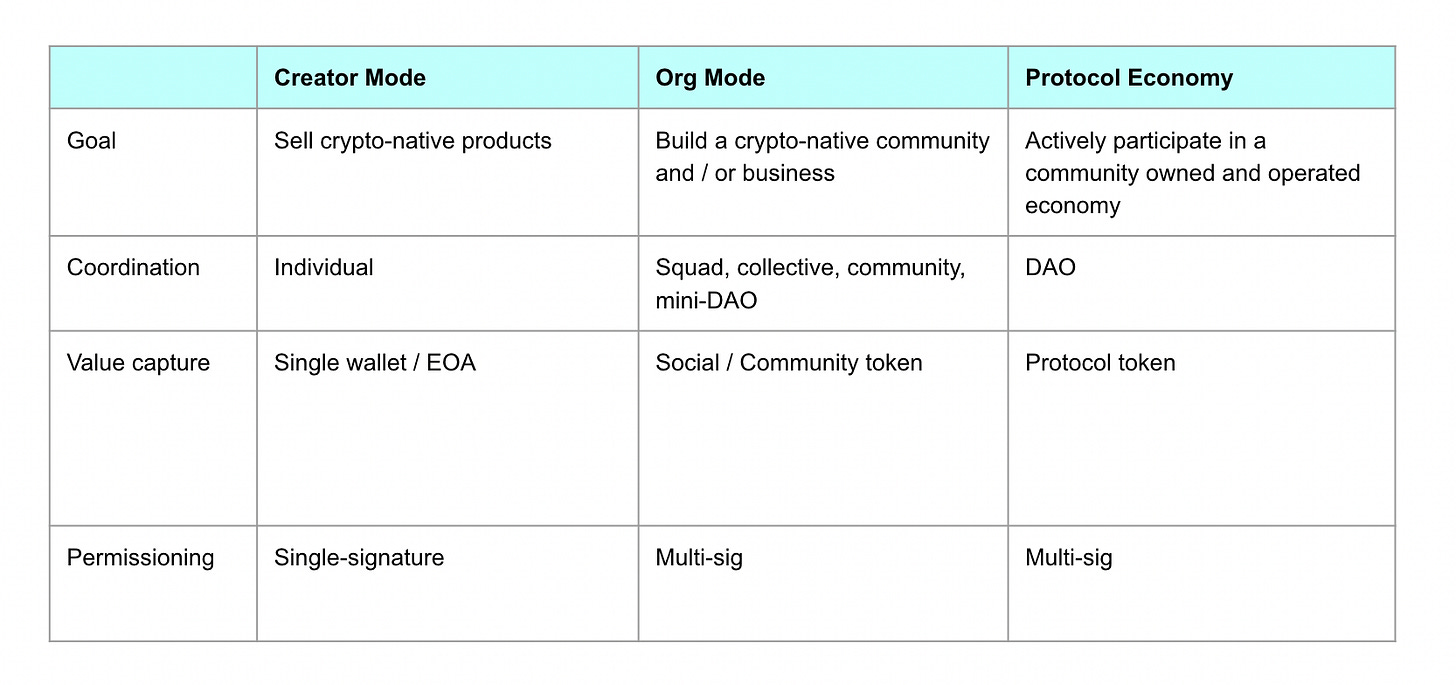 | | Creator Mode | Org Mode | Protocol Economy |
|---|---|---|---|
| Goal | Sell crypto-native products | Build a crypto-native community and / or business | Actively participate in a community owned and operated economy |
| Coordination | Individual | Squad, collective, community, mini-DAO | DAO |
| Value capture | Single wallet / EOA | Social / Community token | Protocol token |
| Permissioning | Single-signature | Multi-sig | Multi-sig |